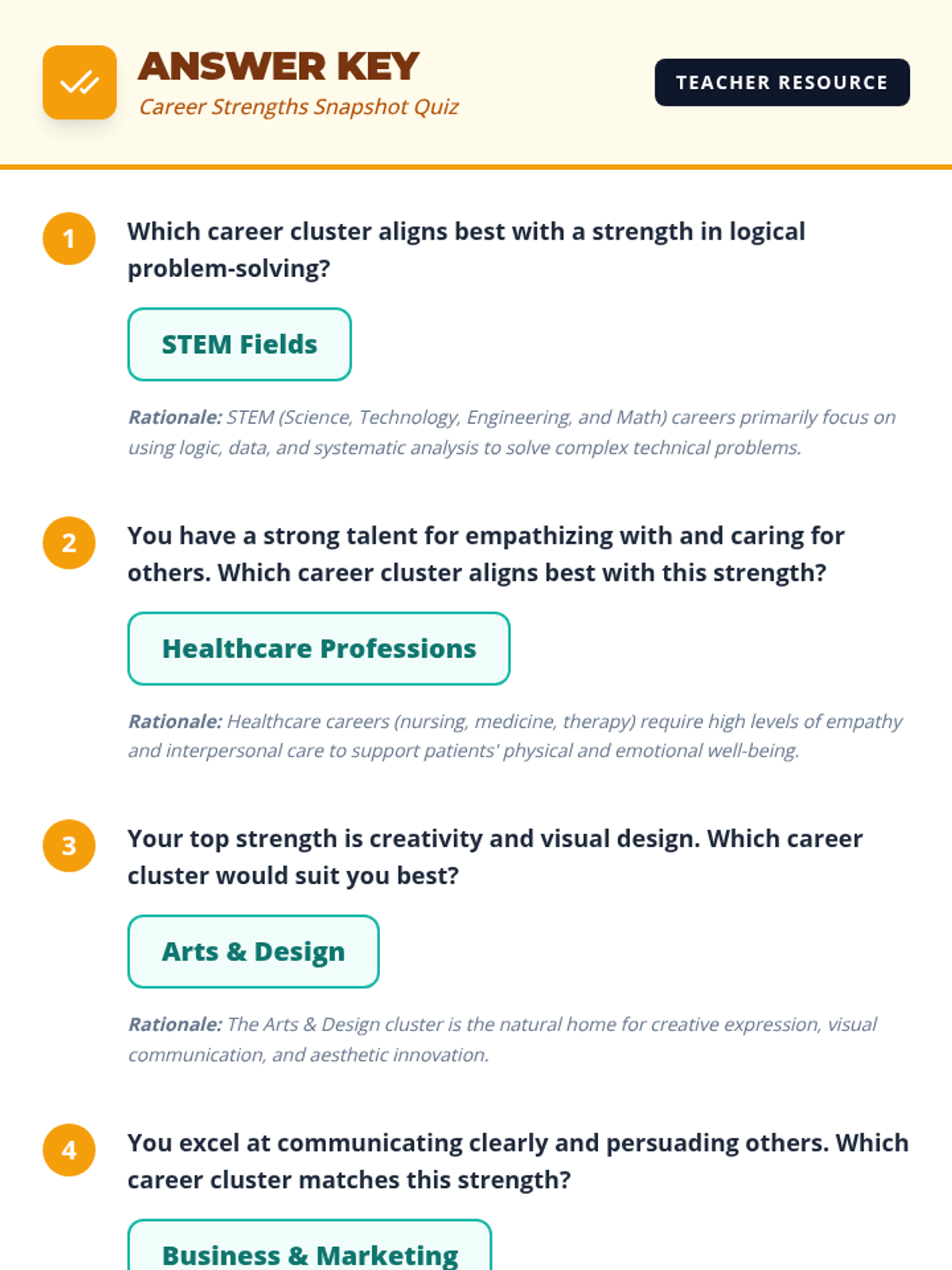 ANSWER KEY
Career Strengths Snapshot Quiz

TEACHER RESOURCE

1 Which career cluster aligns best with a strength in logical problem-solving?

STEM Fields

Rationale: STEM (Science, Technology, Engineering, and Math) careers primarily focus on using logic, data, and systematic analysis to solve complex technical problems.

2 You have a strong talent for empathizing with and caring for others. Which career cluster aligns best with this strength?

Healthcare Professions

Rationale: Healthcare careers (nursing, medicine, therapy) require high levels of empathy and interpersonal care to support patients' physical and emotional well-being.

3 Your top strength is creativity and visual design. Which career cluster would suit you best?

Arts & Design

Rationale: The Arts & Design cluster is the natural home for creative expression, visual communication, and aesthetic innovation.

4 You excel at communicating clearly and persuading others. Which career cluster matches this strength?

Business & Marketing